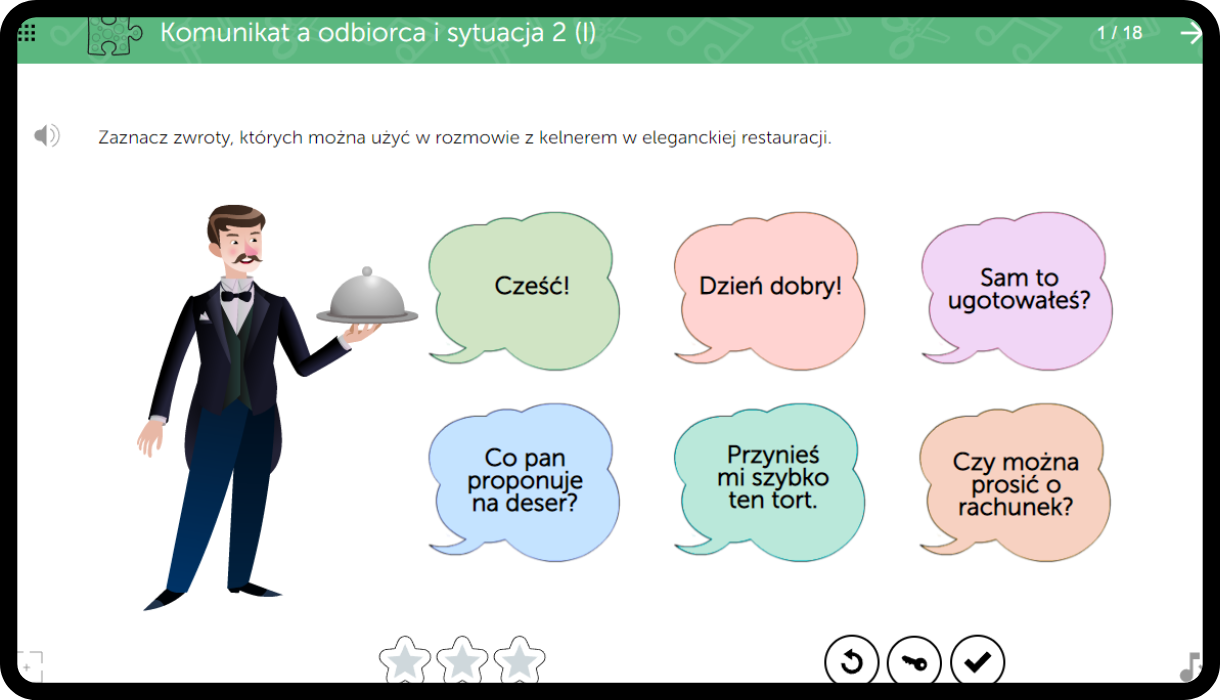 Komunikat a odbiorca i sytuacja 2 (I)

1 / 18

Zaznacz zwroty, których można użyć w rozmowie z kelnerem w eleganckiej restauracji.

Cześć!

Dzień dobry!

Sam to ugotowałeś?

Co pan proponuje na deser?

Przynieś mi szybko ten tort.

Czy można prosić o rachunek?